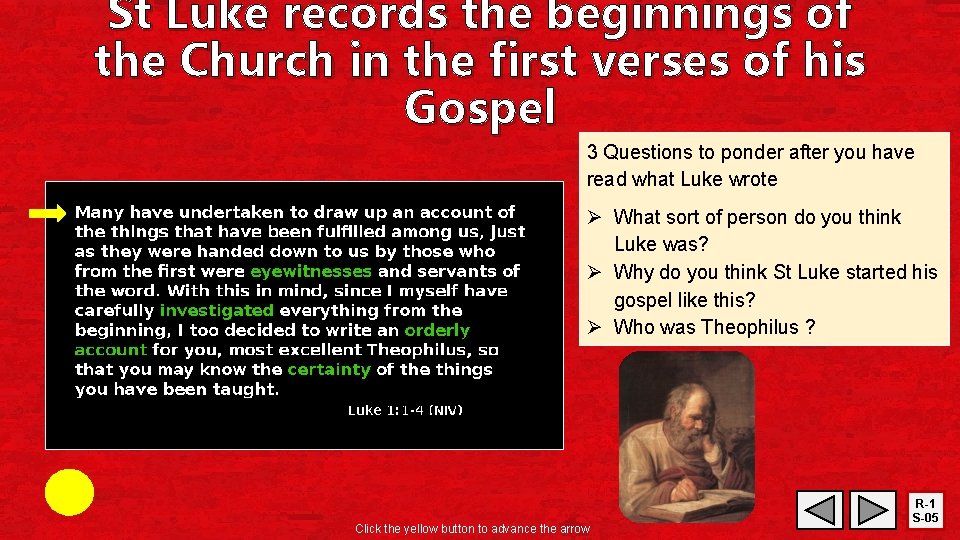 St Luke records the beginnings of the Church in the first verses of his Gospel

Many have undertaken to draw up an account of the things that have been fulfilled among us, just as they were handed down to us by those who from the first were eyewitnesses and servants of the word. With this in mind, since I myself have carefully investigated everything from the beginning, I too decided to write an orderly account for you, most excellent Theophilus, so that you may know the certainty of the things you have been taught.

Luke 1:1-4 (NIV)

3 Questions to ponder after you have read what Luke wrote

➢ What sort of person do you think Luke was?
➢ Why do you think St Luke started his gospel like this?
➢ Who was Theophilus ?

Click the yellow button to advance the arrow

R-1
S-05